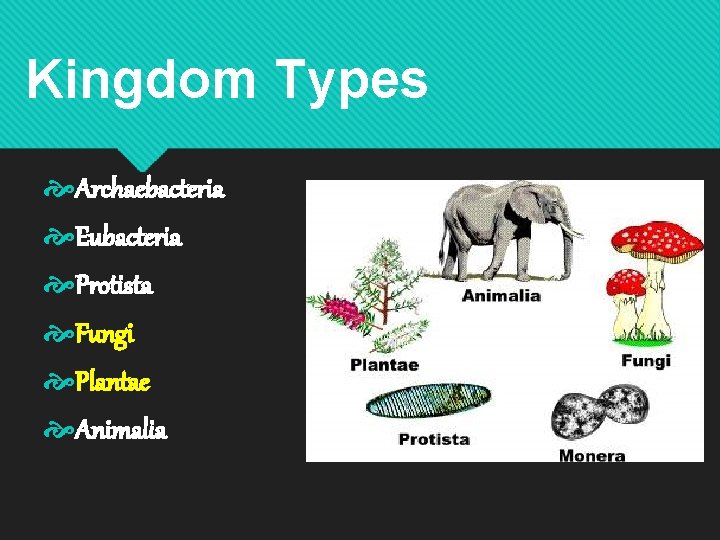 Kingdom Types

Archaebacteria
Eubacteria
Protista
Fungi
Plantae
Animalia

Animalia
Plantae
Fungi
Protista
Monera